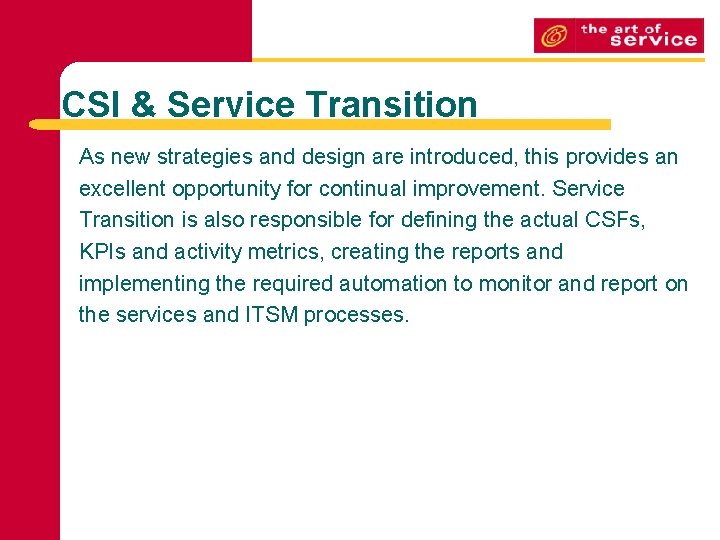 the art of service

CSI & Service Transition

As new strategies and design are introduced, this provides an excellent opportunity for continual improvement. Service Transition is also responsible for defining the actual CSFs, KPIs and activity metrics, creating the reports and implementing the required automation to monitor and report on the services and ITSM processes.